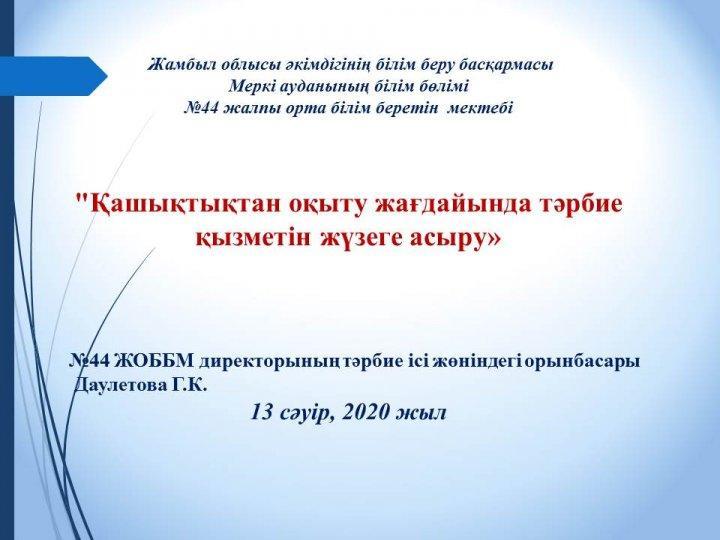 Жамбыл облысы әкімдігінің білім беру басқармасы
Меркі ауданының білім бөлімі
№44 жалпы орта білім беретін мектебі

"Қашықтықтан оқыту жағдайында тәрбие қызметін жүзеге асыру»

№44 ЖОББМ директорының тәрбие ісі жөніндегі орынбасары Даулетова Г.К.

13 сәуір, 2020 жыл